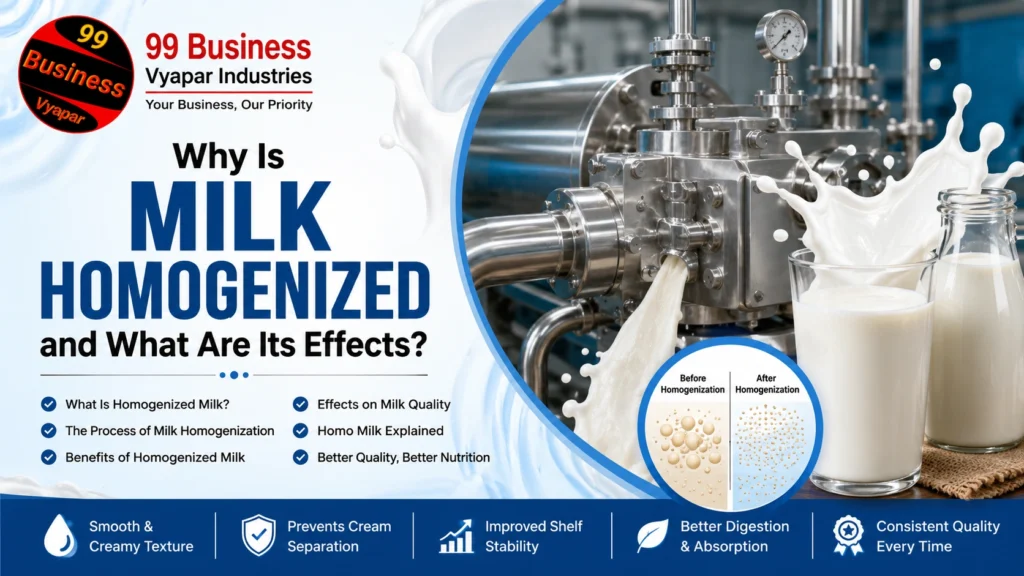 99 Business Vyapar

99 Business
Vyapar Industries
Your Business, Our Priority

Why Is
MILK
HOMOGENIZED
and What Are Its Effects?

What Is Homogenized Milk?
The Process of Milk Homogenization
Benefits of Homogenized Milk
Effects on Milk Quality
Homo Milk Explained
Better Quality, Better Nutrition

Before Homogenization
After Homogenization

Smooth & Creamy Texture
Prevents Cream Separation
Improved Shelf Stability
Better Digestion & Absorption
Consistent Quality Every Time